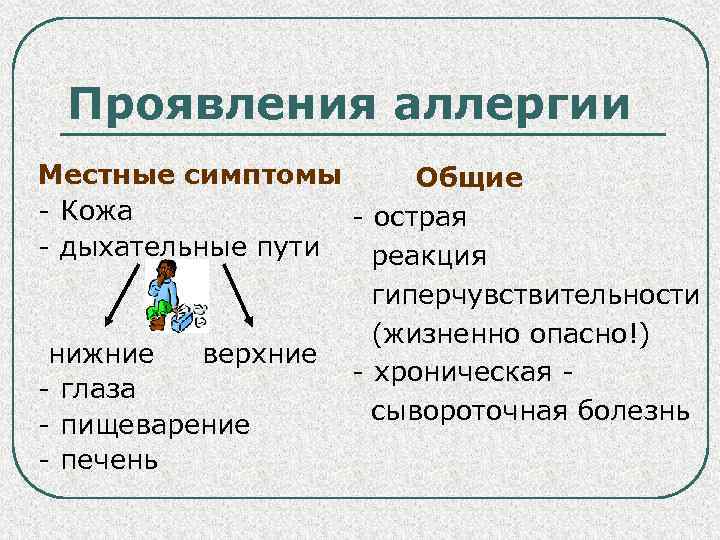 Проявления аллергии

Местные симптомы
- Кожа
- дыхательные пути

нижние верхние
- глаза
- пищеварение
- печень

Общие
- острая реакция гиперчувствительности (жизненно опасно!)
- хроническая - сывороточная болезнь